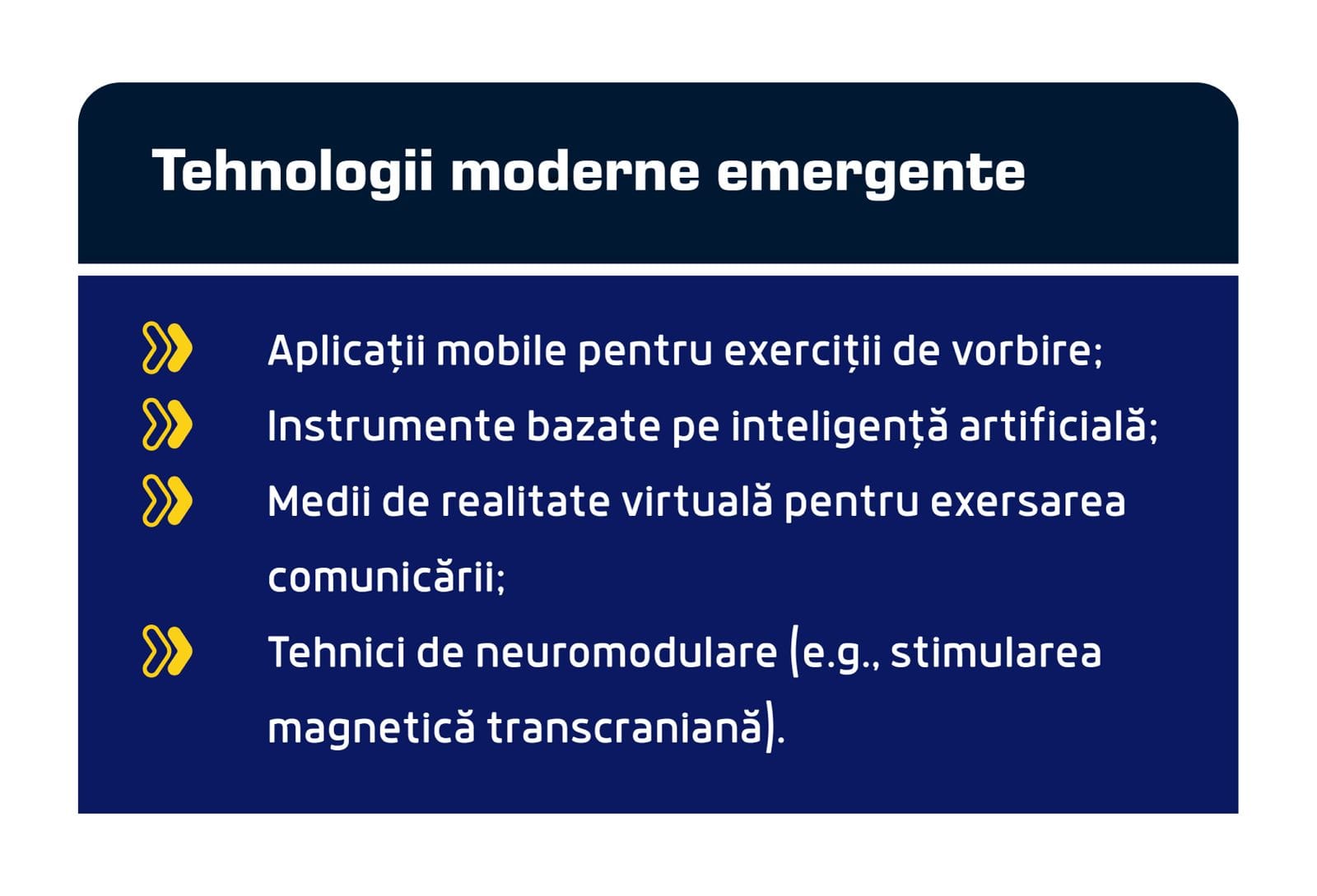 Tehnologii moderne emergente

Aplicații mobile pentru exerciții de vorbire;

Instrumente bazate pe inteligență artificială;

Medii de realitate virtuală pentru exersarea comunicării;

Tehnici de neuromodulare (e.g., stimularea magnetică transcraniană).